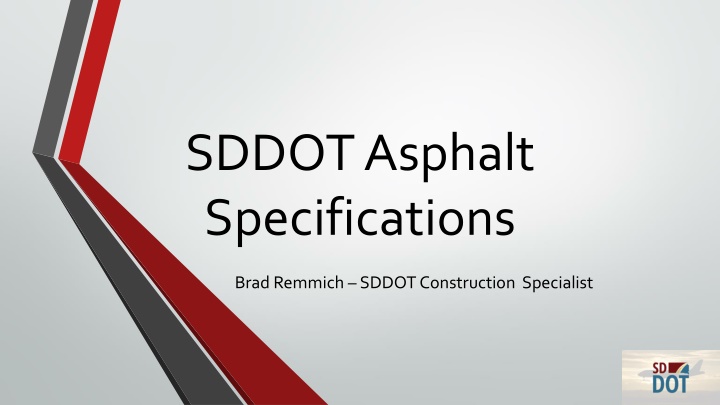 SDDOT Asphalt Specifications

Brad Remmich – SDDOT Construction Specialist

SD DOT